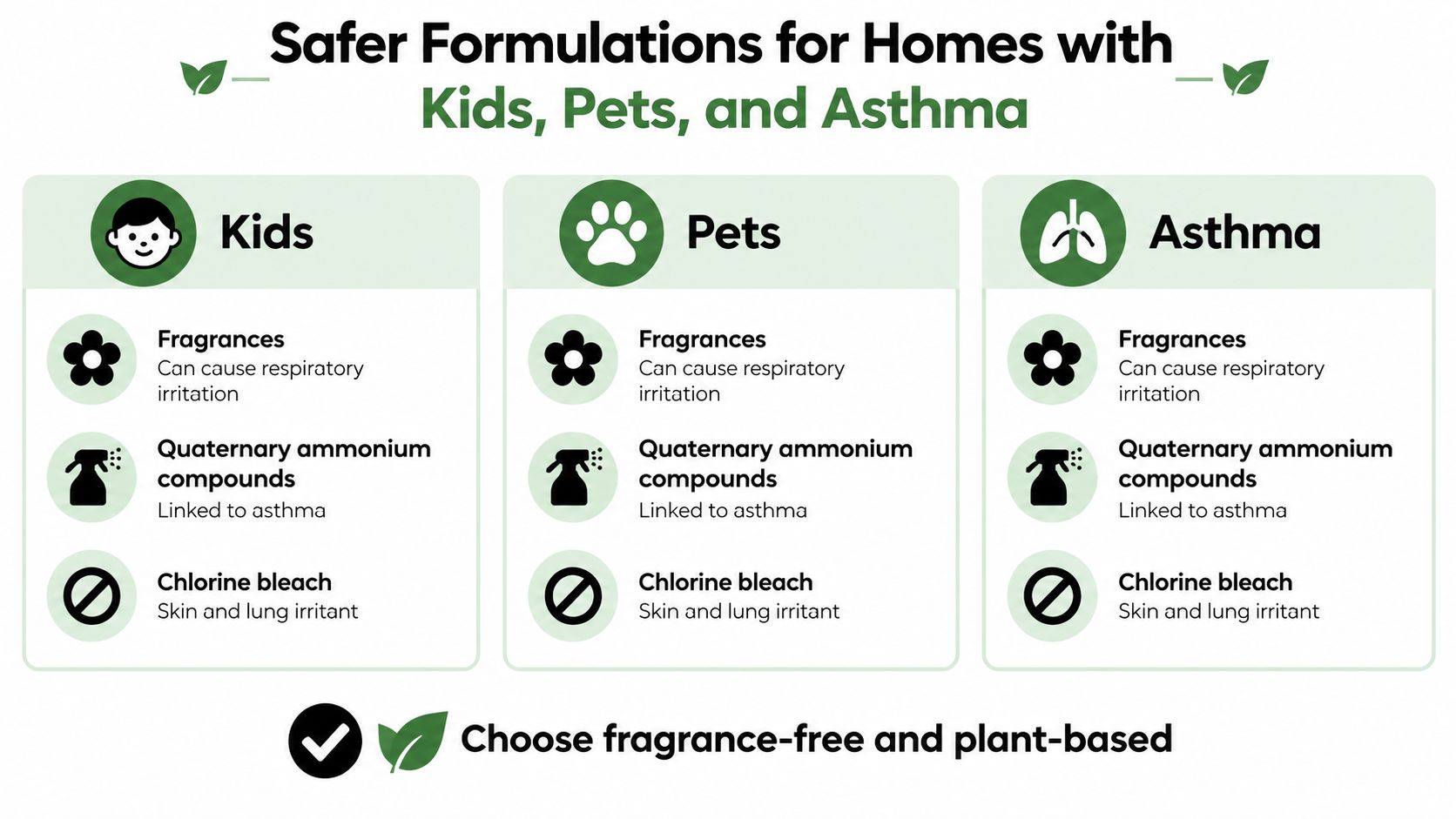 Safer Formulations for Homes with
Kids, Pets, and Asthma

Kids

Fragrances
Can cause respiratory irritation

Quaternary ammonium compounds
Linked to asthma

Chlorine bleach
Skin and lung irritant

Pets

Fragrances
Can cause respiratory irritation

Quaternary ammonium compounds
Linked to asthma

Chlorine bleach
Skin and lung irritant

Asthma

Fragrances
Can cause respiratory irritation

Quaternary ammonium compounds
Linked to asthma

Chlorine bleach
Skin and lung irritant

Choose fragrance-free and plant-based